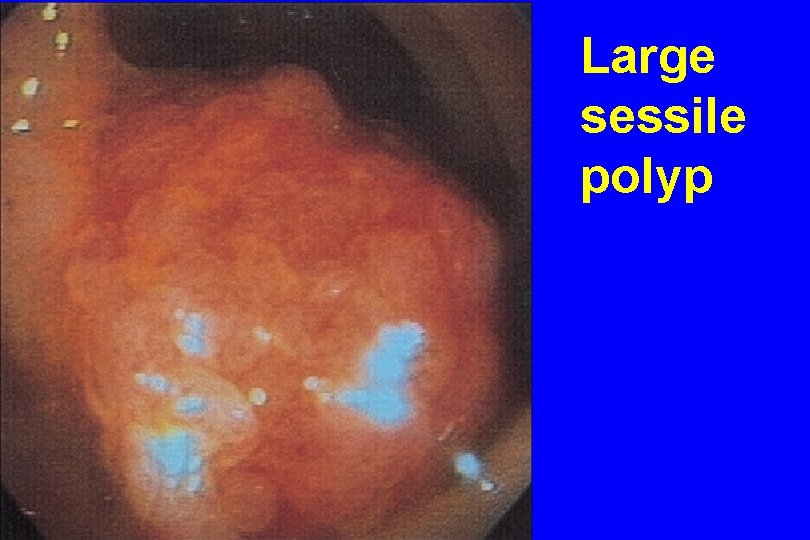 Large sessile polyp